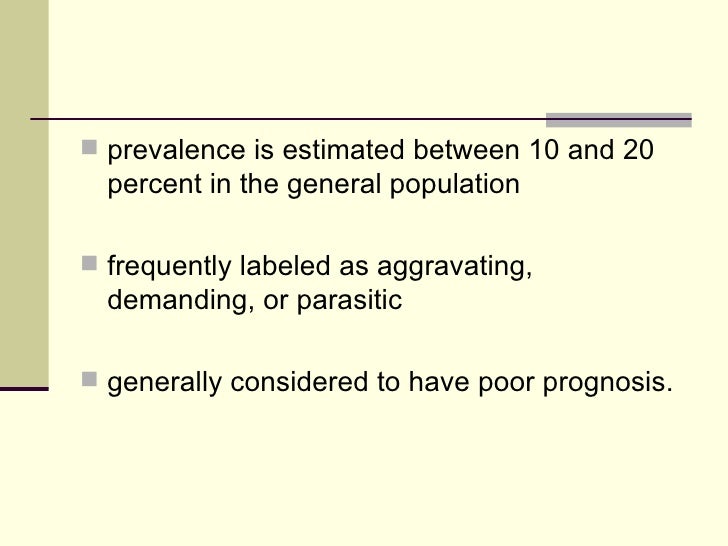 prevalence is estimated between 10 and 20 percent in the general population

frequently labeled as aggravating, demanding, or parasitic

generally considered to have poor prognosis.